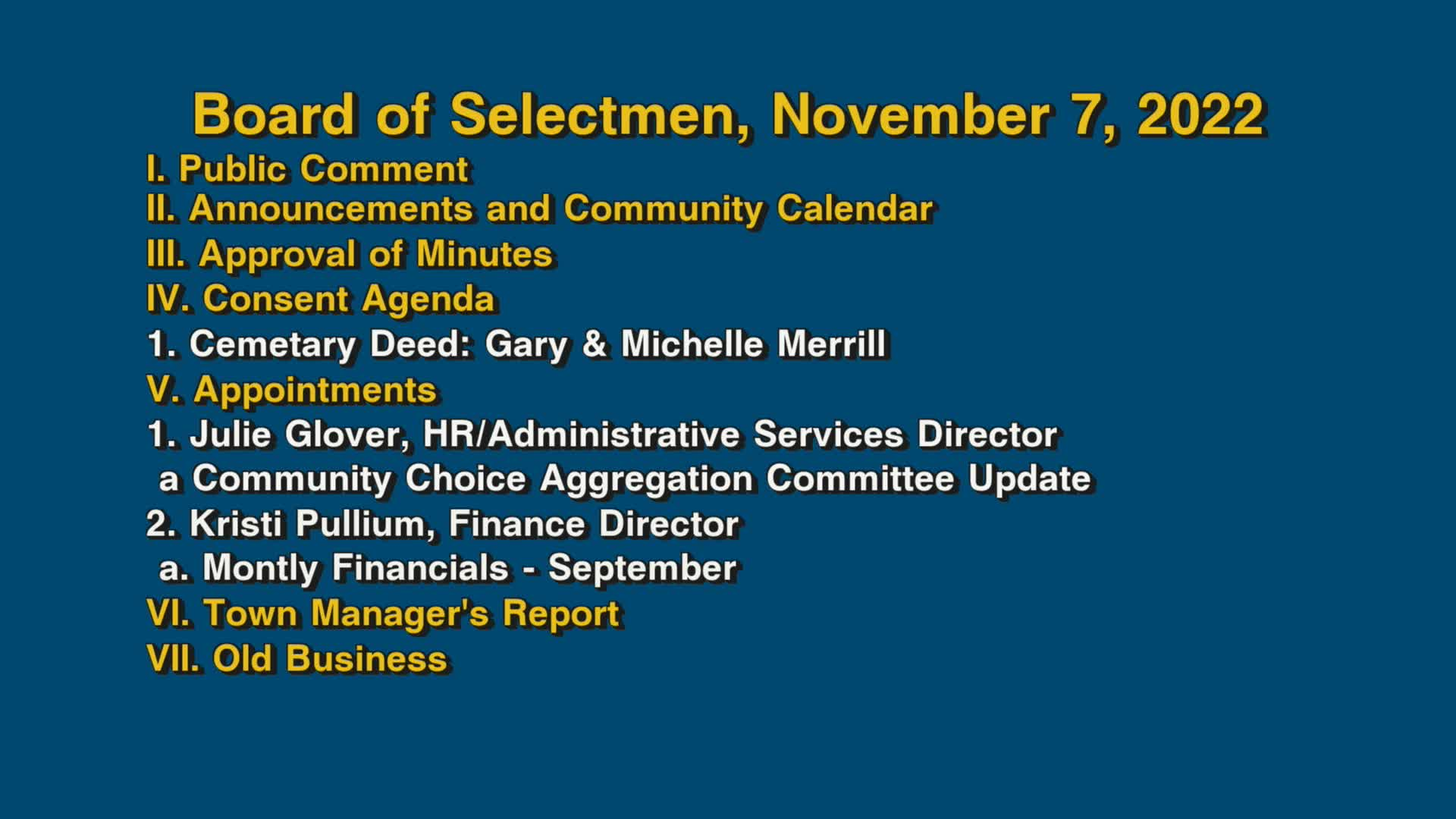 Board of Selectmen, November 7, 2022

I. Public Comment
II. Announcements and Community Calendar
III. Approval of Minutes
IV. Consent Agenda
1. Cemetary Deed: Gary & Michelle Merrill
V. Appointments
1. Julie Glover, HR/Administrative Services Director
a Community Choice Aggregation Committee Update
2. Kristi Pullium, Finance Director
a. Montly Financials - September
VI. Town Manager's Report
VII. Old Business